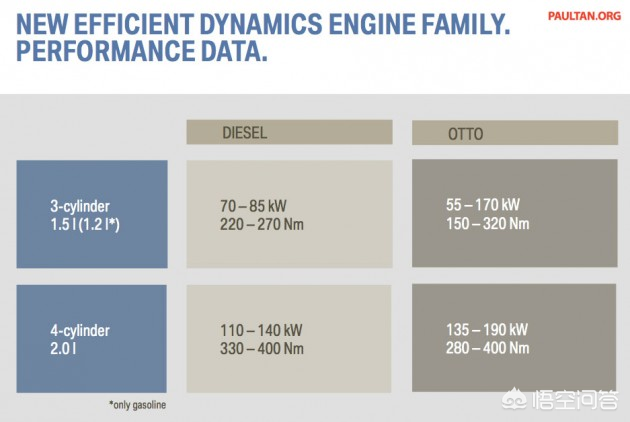 NEW EFFICIENT DYNAMICS ENGINE FAMILY.
PERFORMANCE DATA.

PAULTAN.ORG

| | DIESEL | OTTO |
|---|---|---|
| 3-cylinder 1.5 l (1.2 l*) | 70 – 85 kW 220 – 270 Nm | 55 – 170 kW 150 – 320 Nm |
| 4-cylinder 2.0 l | 110 – 140 kW 330 – 400 Nm | 135 – 190 kW 280 – 400 Nm |

*only gasoline

悟空问答